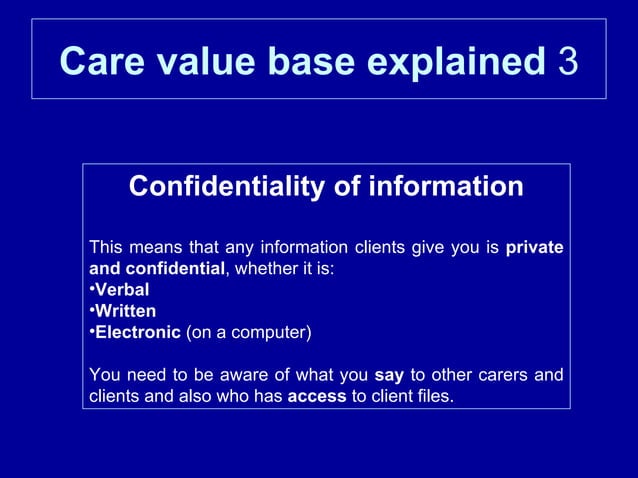 Care value base explained 3

Confidentiality of information

This means that any information clients give you is private and confidential, whether it is:
•Verbal
•Written
•Electronic (on a computer)

You need to be aware of what you say to other carers and clients and also who has access to client files.